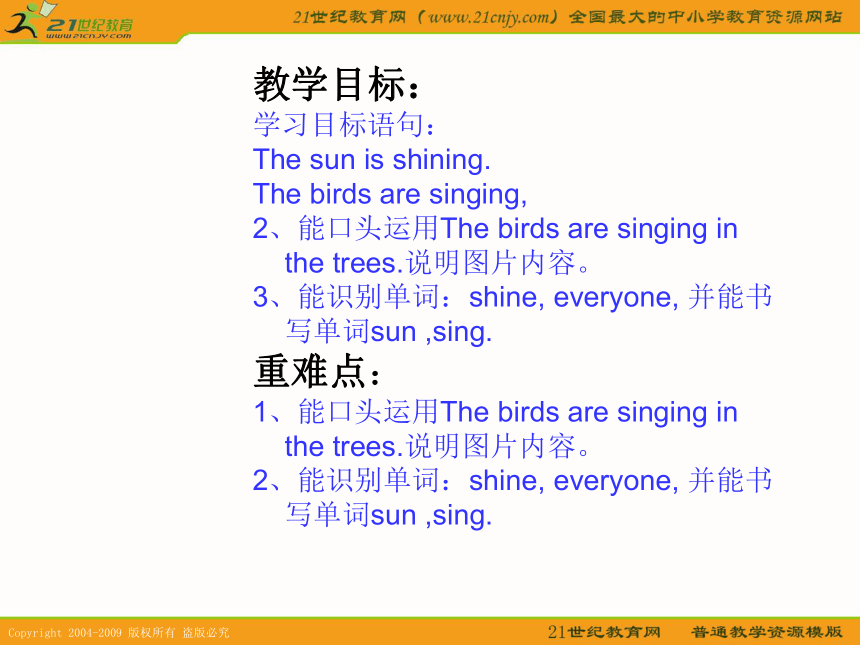 21世纪教育
www.21cnjy.com

21世纪教育网（www.21cnjy.com）全国最大的中小学教育资源网站

教学目标：
学习目标语句：
The sun is shining.
The birds are singing,
2、能口头运用The birds are singing in the trees.说明图片内容。
3、能识别单词：shine, everyone, 并能书写单词sun ,sing.

重难点：
1、能口头运用The birds are singing in the trees.说明图片内容。
2、能识别单词：shine, everyone, 并能书写单词sun ,sing.

Copyright 2004-2009 版权所有 盗版必究

21世纪教育网 普通教学资源模版